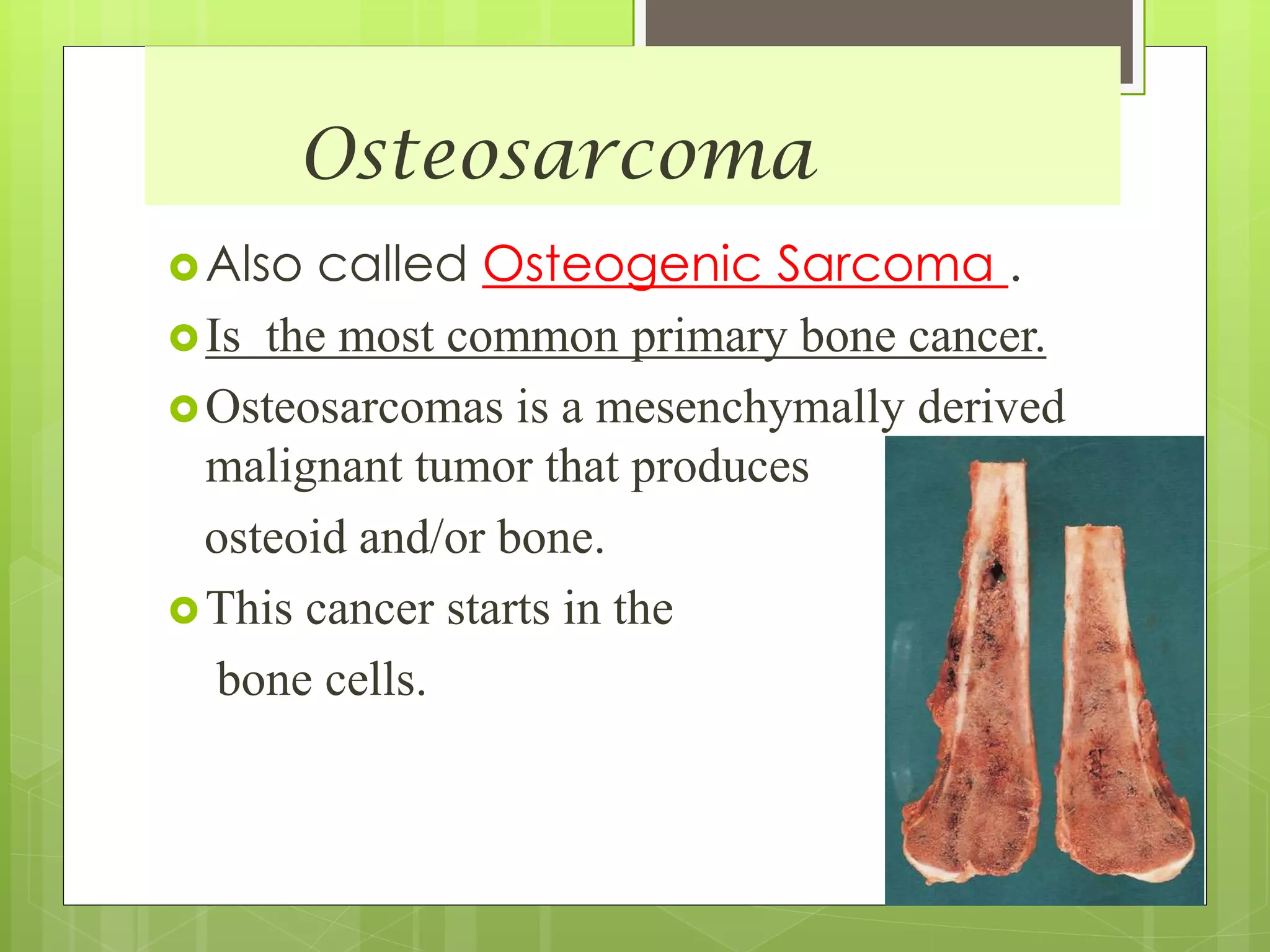 Osteosarcoma

Also called Osteogenic Sarcoma .

Is the most common primary bone cancer.

Osteosarcomas is a mesenchymally derived malignant tumor that produces osteoid and/or bone.

This cancer starts in the bone cells.